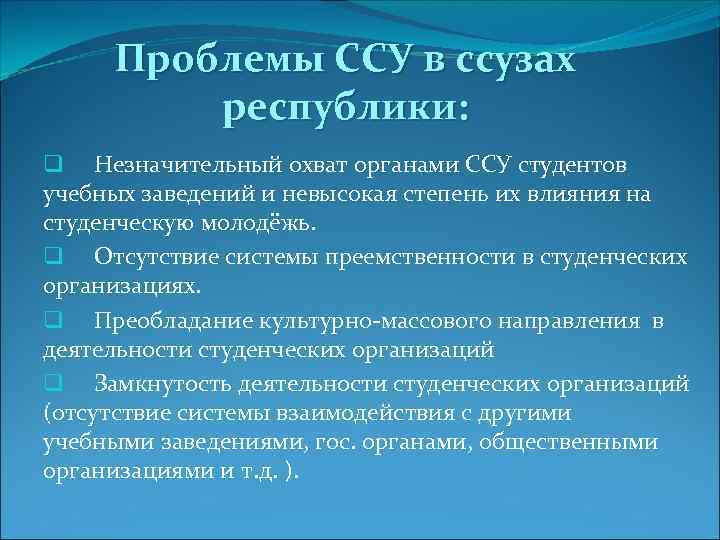 Проблемы ССУ в ссузах республики:

❑ Незначительный охват органами ССУ студентов учебных заведений и невысокая степень их влияния на студенческую молодёжь.

❑ Отсутствие системы преемственности в студенческих организациях.

❑ Преобладание культурно-массового направления в деятельности студенческих организаций

❑ Замкнутость деятельности студенческих организаций (отсутствие системы взаимодействия с другими учебными заведениями, гос. органами, общественными организациями и т.д. ).